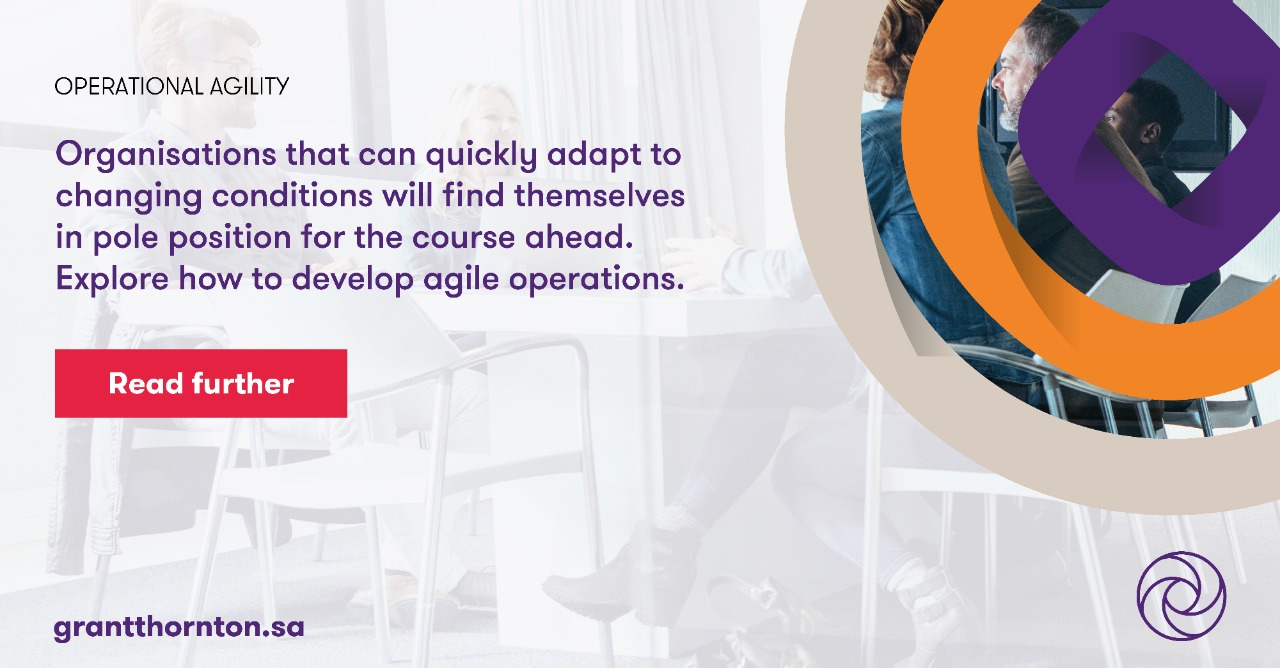 OPERATIONAL AGILITY

Organisations that can quickly adapt to changing conditions will find themselves in pole position for the course ahead. Explore how to develop agile operations.

Read further

grantthornton.sa